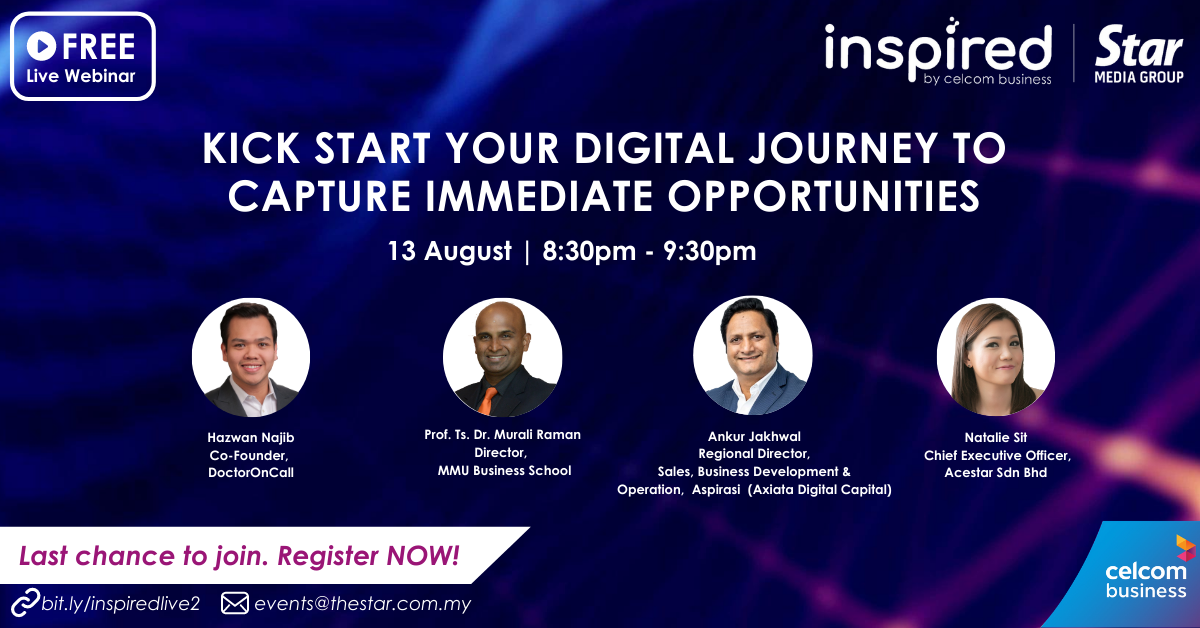 FREE
Live Webinar

inspired
by celcom business

Star
MEDIA GROUP

KICK START YOUR DIGITAL JOURNEY TO CAPTURE IMMEDIATE OPPORTUNITIES

13 August | 8:30pm - 9:30pm

Hazwan Najib
Co-Founder,
DoctorOnCall

Prof. Ts. Dr. Murali Raman
Director,
MMU Business School

Ankur Jakhwal
Regional Director,
Sales, Business Development & Operation, Aspirasi (Axiata Digital Capital)

Natalie Sit
Chief Executive Officer,
Acestar Sdn Bhd

Last chance to join. Register NOW!

bit.ly/inspiredlive2
events@thestar.com.my

celcom
business